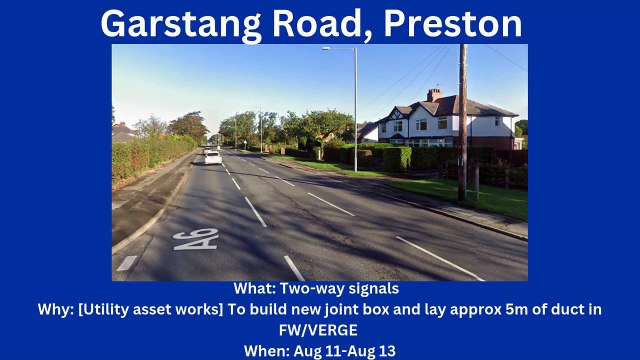 Garstang Road, Preston

A6

What: Two-way signals
Why: [Utility asset works] To build new joint box and lay approx 5m of duct in FW/VERGE
When: Aug 11-Aug 13